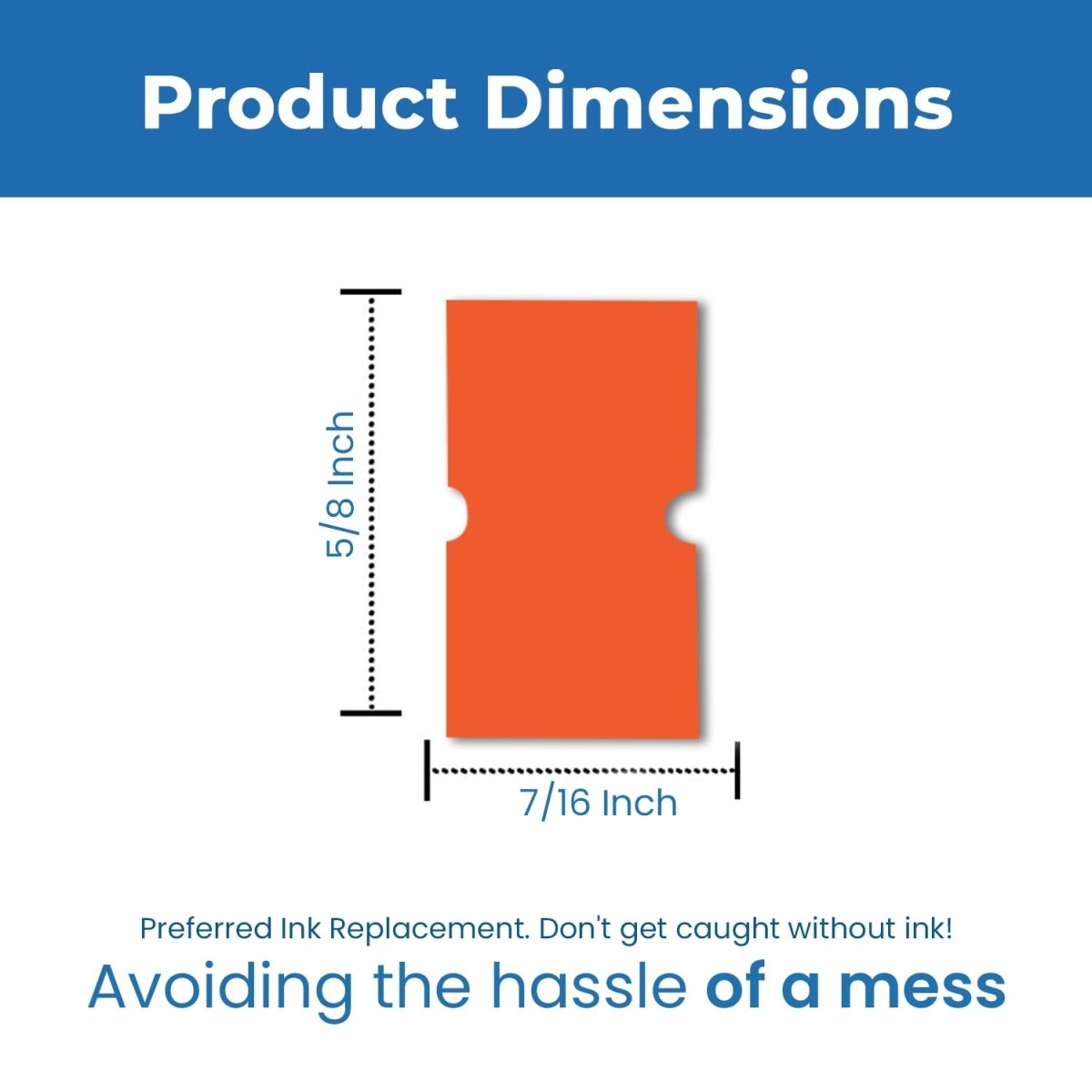 Product Dimensions

5/8 Inch

7/16 Inch

Preferred Ink Replacement. Don't get caught without ink!

Avoiding the hassle of a mess